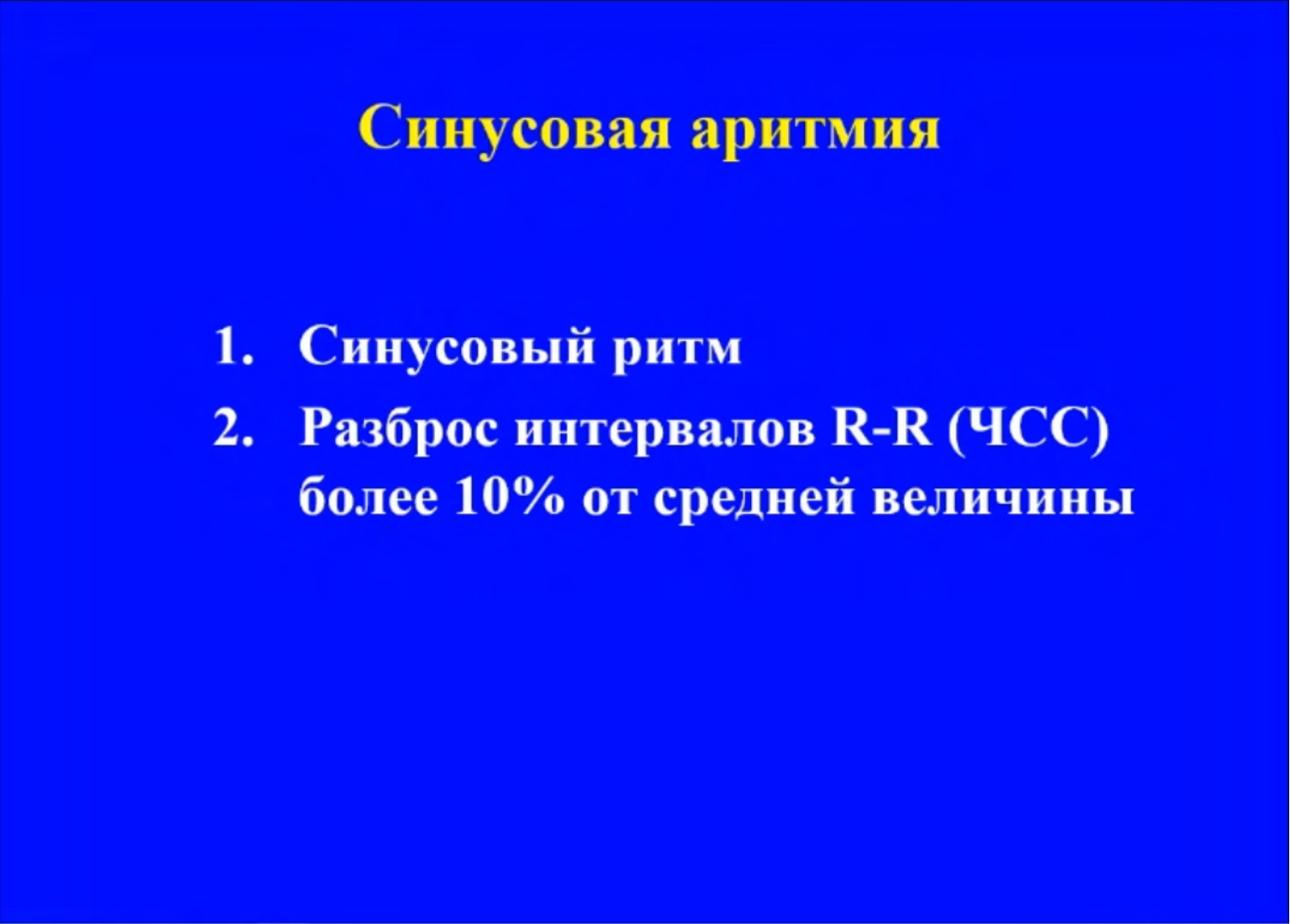 Синусовая аритмия

1. Синусовый ритм
2. Разброс интервалов R-R (ЧСС) более 10% от средней величины